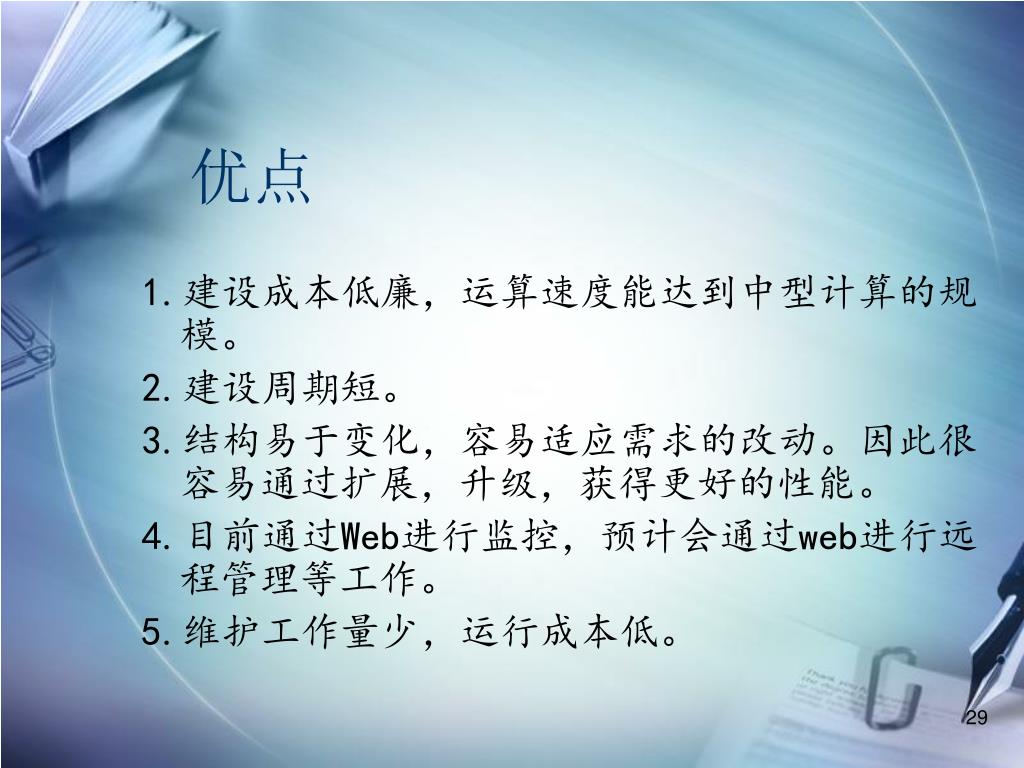 优点

1. 建设成本低廉，运算速度能达到中型计算的规模。

2. 建设周期短。

3. 结构易于变化，容易适应需求的改动。因此很容易通过扩展，升级，获得更好的性能。

4. 目前通过Web进行监控，预计会通过web进行远程管理等工作。

5. 维护工作量少，运行成本低。

29